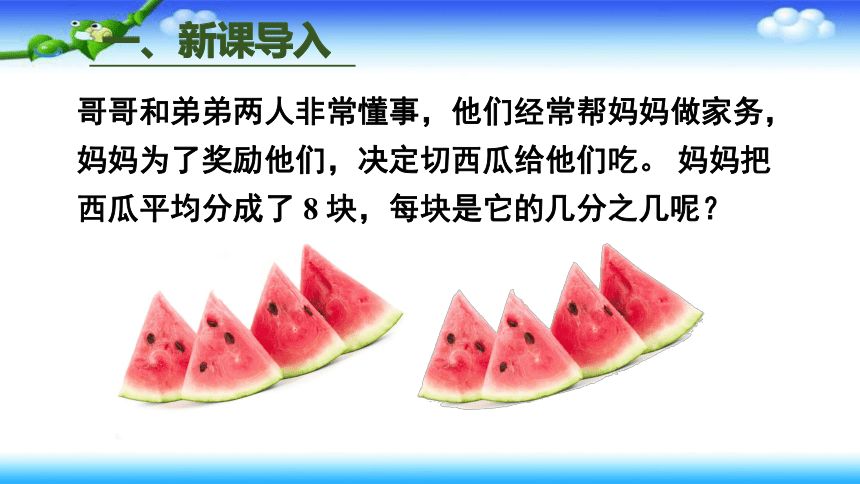 一、新课导入

哥哥和弟弟两人非常懂事，他们经常帮妈妈做家务，妈妈为了奖励他们，决定切西瓜给他们吃。 妈妈把西瓜平均分成了 8 块，每块是它的几分之几呢？